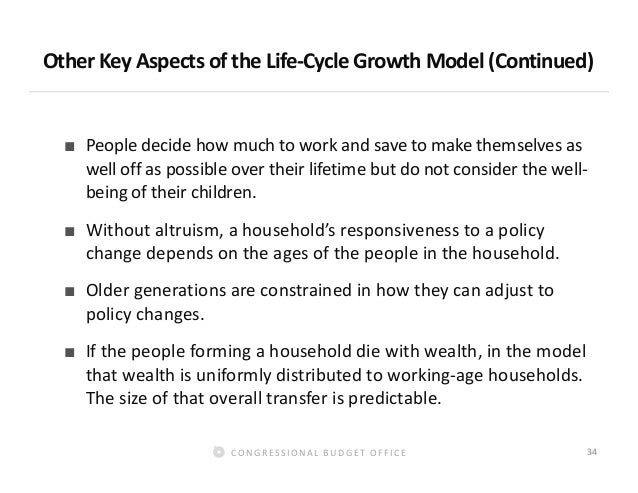 Other Key Aspects of the Life-Cycle Growth Model (Continued)

■ People decide how much to work and save to make themselves as well off as possible over their lifetime but do not consider the well-being of their children.

■ Without altruism, a household's responsiveness to a policy change depends on the ages of the people in the household.

■ Older generations are constrained in how they can adjust to policy changes.

■ If the people forming a household die with wealth, in the model that wealth is uniformly distributed to working-age households. The size of that overall transfer is predictable.

CONGRESSIONAL BUDGET OFFICE

34